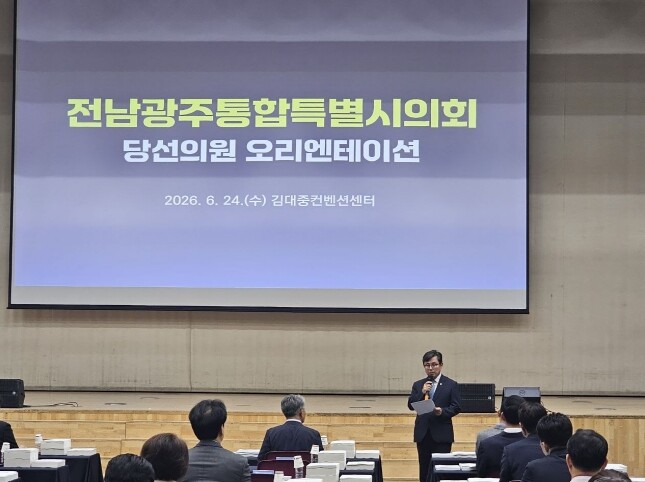 전남광주통합특별시의회
당선의원 오리엔테이션

2026. 6. 24.(수) 김대중컨벤션센터